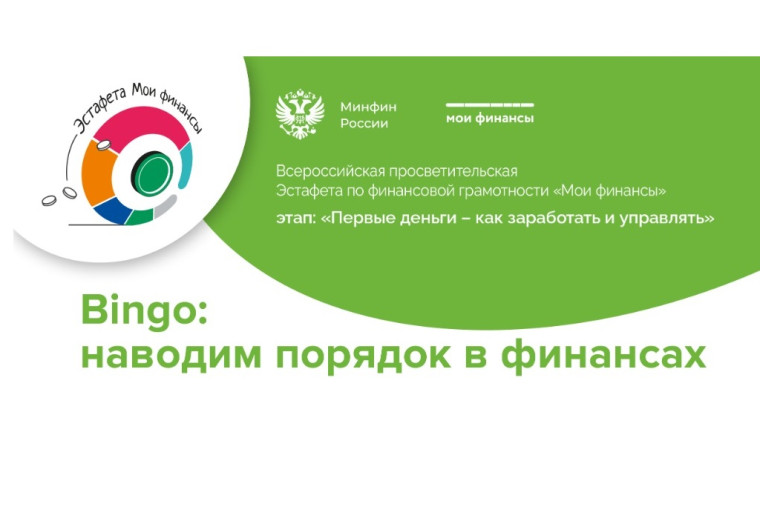 Эстафета Мои финансы

Минфин России

мои финансы

Всероссийская просветительская Эстафета по финансовой грамотности «Мои финансы»

этап: «Первые деньги – как заработать и управлять»

Bingo:
наводим порядок в финансах